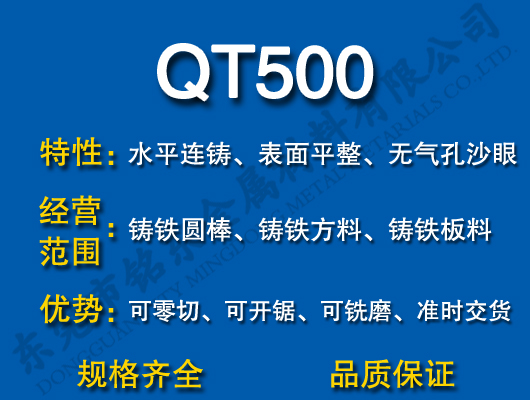 QT500

特性：水平连铸、表面平整、无气孔沙眼

经营范围：铸铁圆棒、铸铁方料、铸铁板料

优势：可零切、可开锯、可铣磨、准时交货

规格齐全　品质保证

东莞市铭东金属材料有限公司
DONGGUAN CITY MINGDONG METAL MATERIALS CO.,LTD.